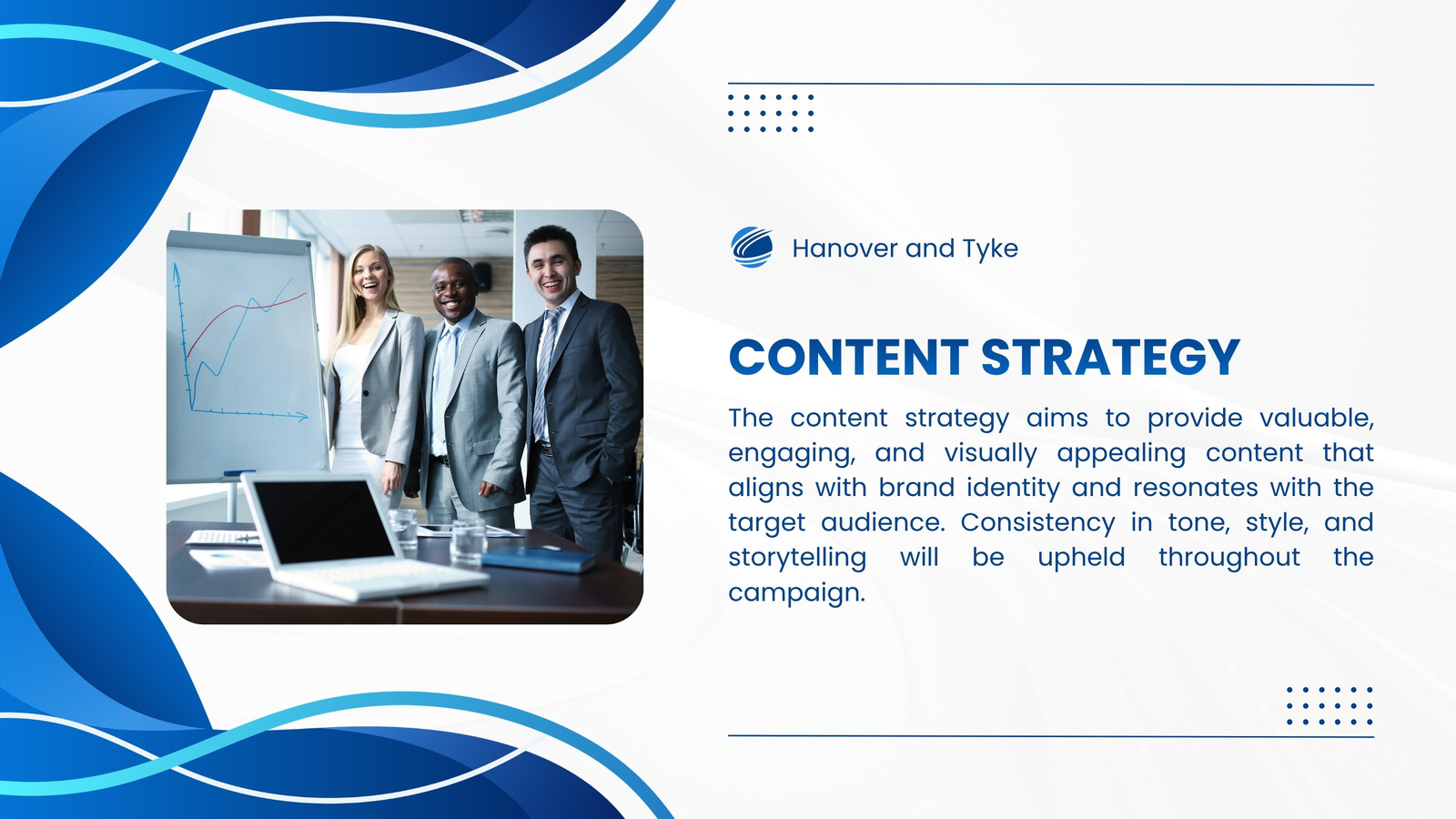 Hanover and Tyke

CONTENT STRATEGY

The content strategy aims to provide valuable, engaging, and visually appealing content that aligns with brand identity and resonates with the target audience. Consistency in tone, style, and storytelling will be upheld throughout the campaign.